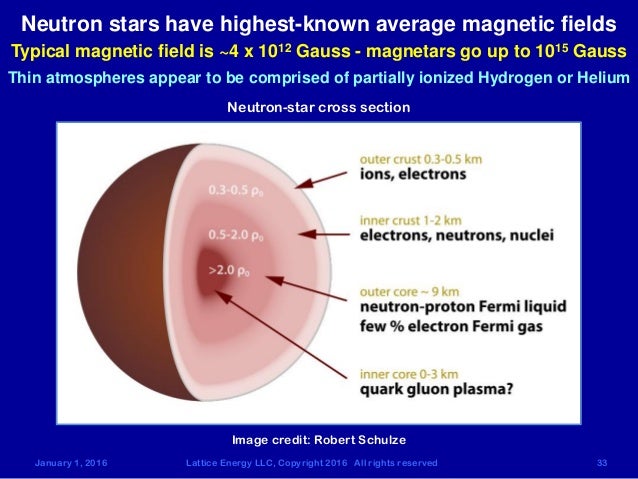 Neutron stars have highest-known average magnetic fields

Typical magnetic field is ~4 x $10^{12}$ Gauss - magnetars go up to $10^{15}$ Gauss

Thin atmospheres appear to be comprised of partially ionized Hydrogen or Helium

Neutron-star cross section

0.3-0.5 $\rho_0$

0.5-2.0 $\rho_0$

>2.0 $\rho_0$

outer crust 0.3-0.5 km
ions, electrons

inner crust 1-2 km
electrons, neutrons, nuclei

outer core ~ 9 km
neutron-proton Fermi liquid
few % electron Fermi gas

inner core 0-3 km
quark gluon plasma?

Image credit: Robert Schulze

January 1, 2016 Lattice Energy LLC, Copyright 2016 All rights reserved 33